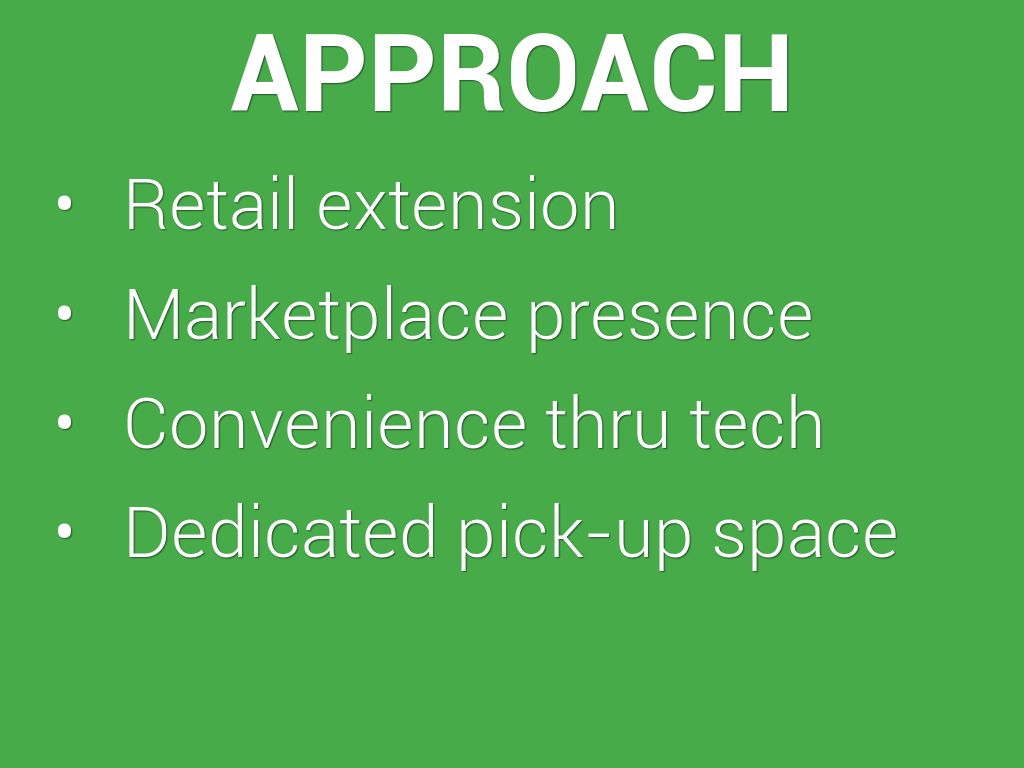 APPROACH

• Retail extension
• Marketplace presence
• Convenience thru tech
• Dedicated pick-up space